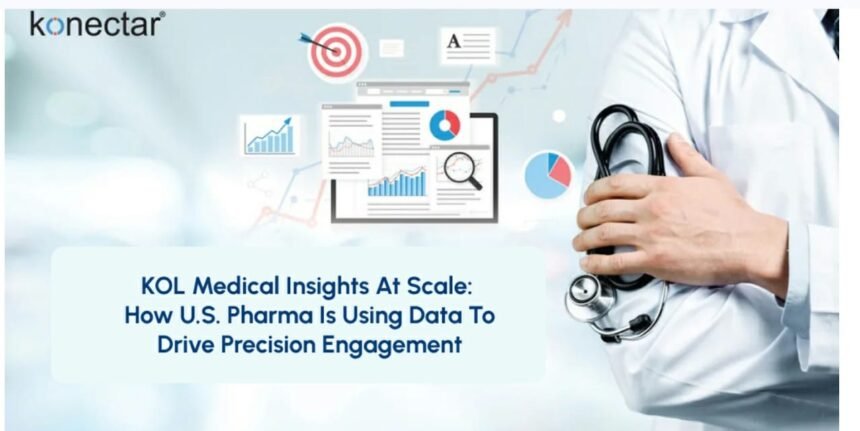 konectar®

A

KOL Medical Insights At Scale: How U.S. Pharma Is Using Data To Drive Precision Engagement